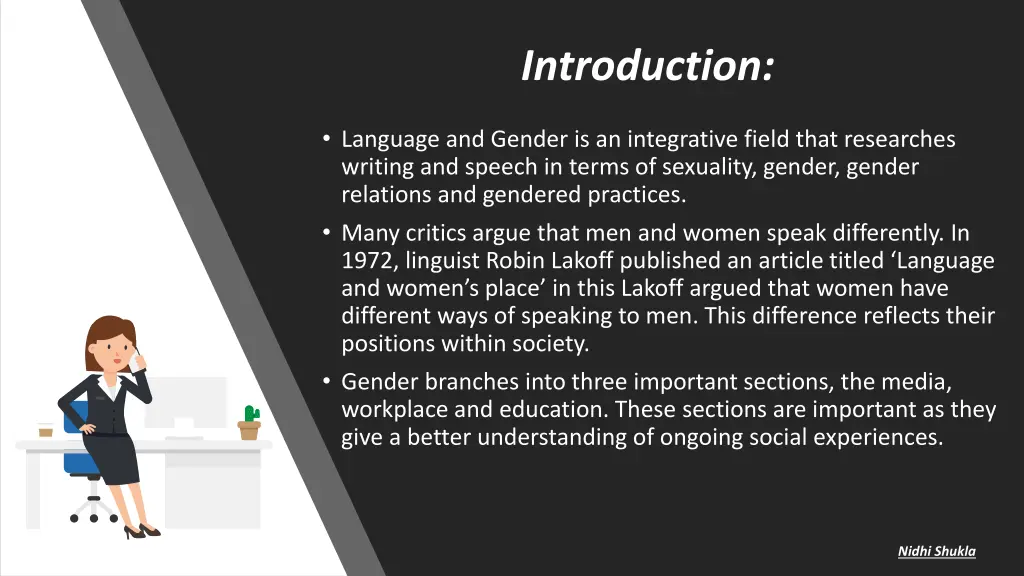 Introduction:

• Language and Gender is an integrative field that researches writing and speech in terms of sexuality, gender, gender relations and gendered practices.

• Many critics argue that men and women speak differently. In 1972, linguist Robin Lakoff published an article titled ‘Language and women’s place’ in this Lakoff argued that women have different ways of speaking to men. This difference reflects their positions within society.

• Gender branches into three important sections, the media, workplace and education. These sections are important as they give a better understanding of ongoing social experiences.

Nidhi Shukla